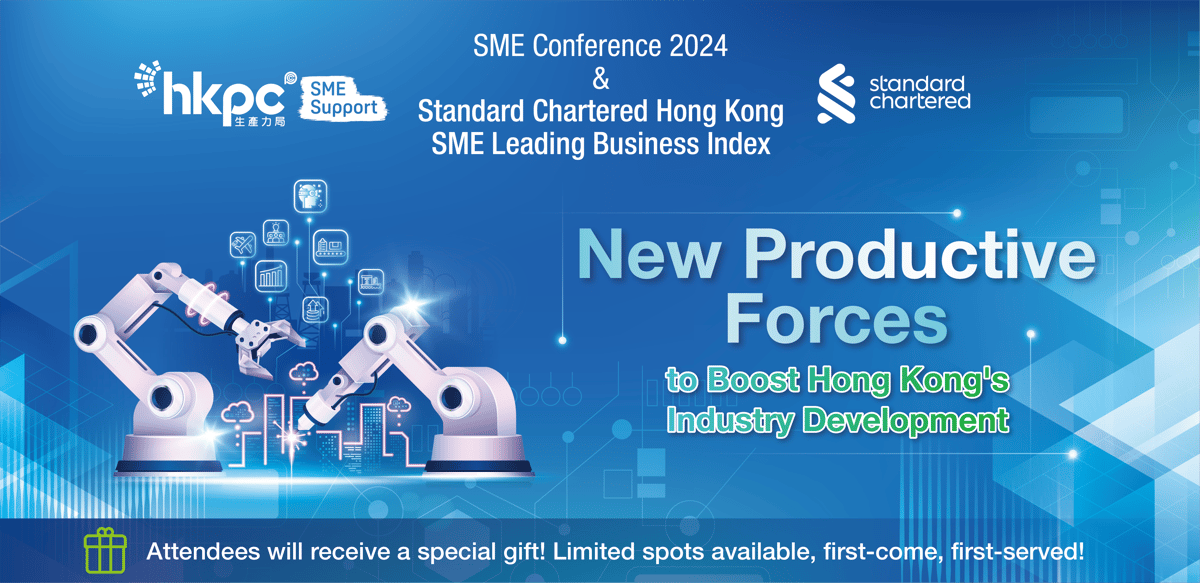 hkpc 生產力局

SME Support

SME Conference 2024
&
Standard Chartered Hong Kong SME Leading Business Index

standard chartered

New Productive Forces

to Boost Hong Kong's Industry Development

Attendees will receive a special gift! Limited spots available, first-come, first-served!